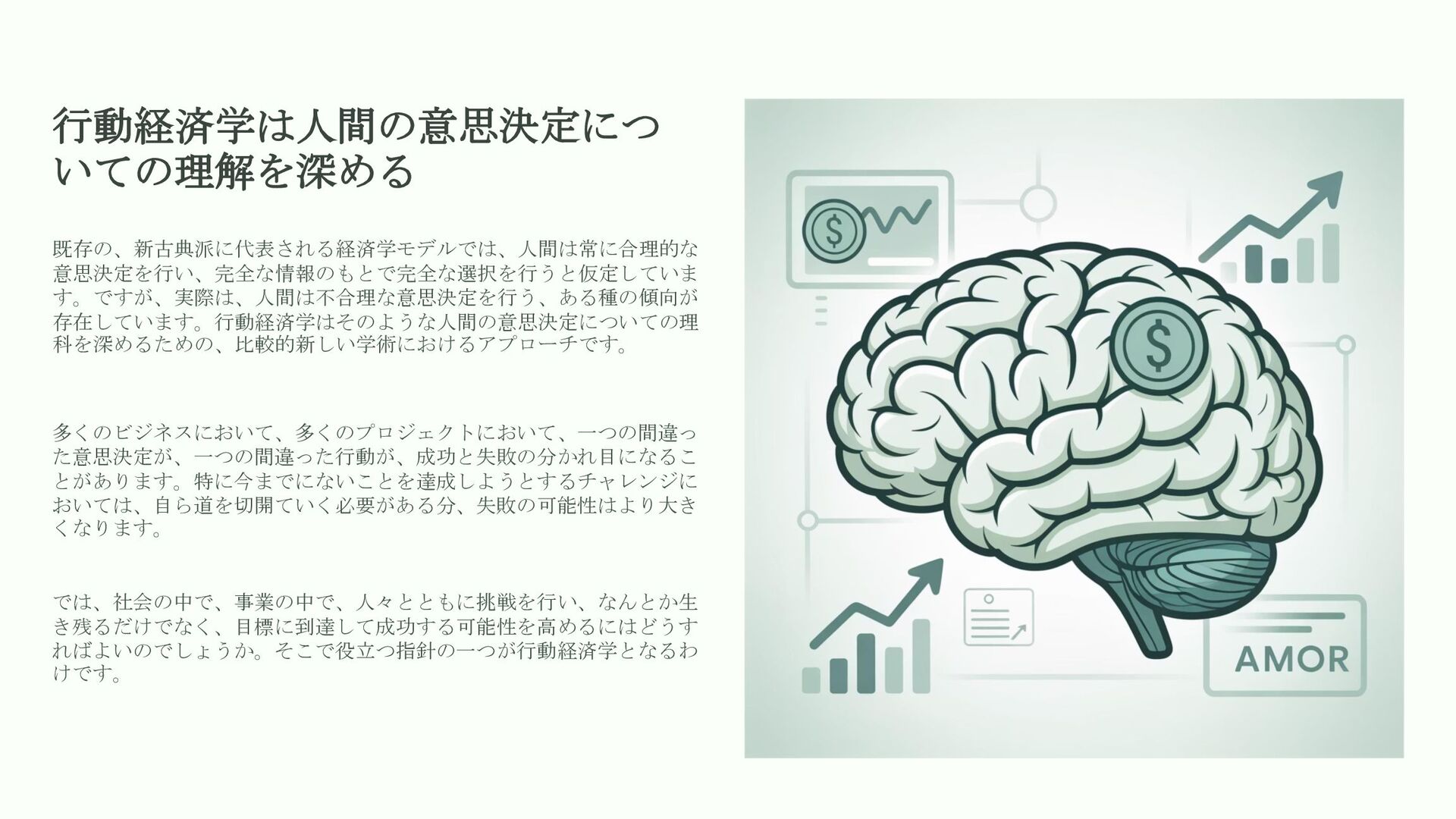 行動経済学は人間の意思決定についての理解を深める

既存の、新古典派に代表される経済学モデルでは、人間は常に合理的な意思決定を行い、完全な情報のもとで完全な選択を行うと仮定しています。ですが、実際は、人間は不合理な意思決定を行う、ある種の傾向が存在しています。行動経済学はそのような人間の意思決定についての理科を深めるための、比較的新しい学術におけるアプローチです。

多くのビジネスにおいて、多くのプロジェクトにおいて、一つの間違った意思決定が、一つの間違った行動が、成功と失敗の分かれ目になることがあります。特に今までにないことを達成しようとするチャレンジにおいては、自ら道を切開ていく必要がある分、失敗の可能性はより大きくなります。

では、社会の中で、事業の中で、人々とともに挑戦を行い、なんとか生き残るだけでなく、目標に到達して成功する可能性を高めるにはどうすればよいのでしょうか。そこで役立つ指針の一つが行動経済学となるわけです。

$
$
AMOR